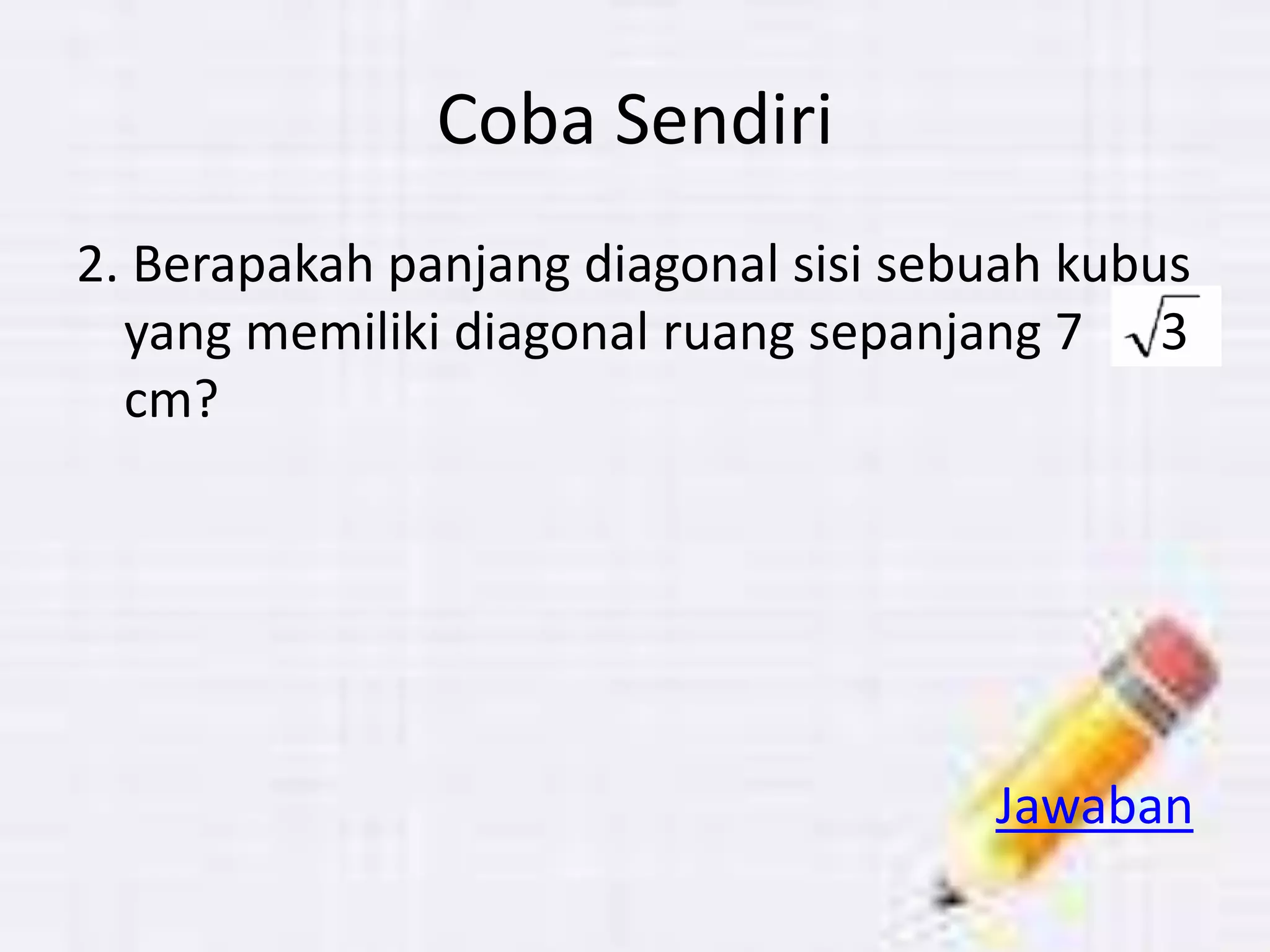 Coba Sendiri

2. Berapakah panjang diagonal sisi sebuah kubus yang memiliki diagonal ruang sepanjang 7 $\sqrt{3}$ cm?

Jawaban